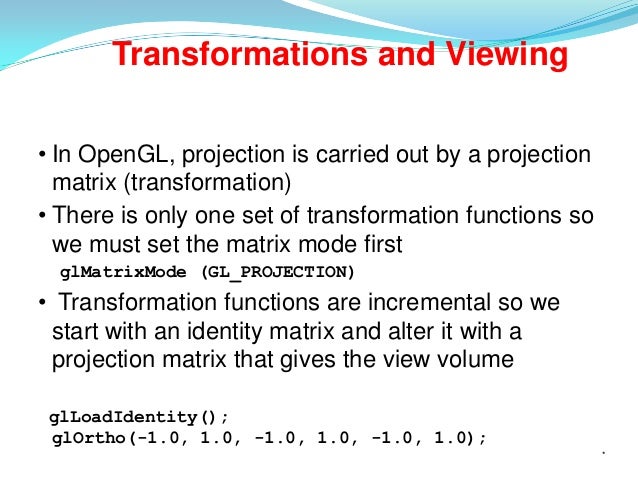 Transformations and Viewing

• In OpenGL, projection is carried out by a projection matrix (transformation)

• There is only one set of transformation functions so we must set the matrix mode first

glMatrixMode (GL_PROJECTION)

• Transformation functions are incremental so we start with an identity matrix and alter it with a projection matrix that gives the view volume

glLoadIdentity();
glOrtho(-1.0, 1.0, -1.0, 1.0, -1.0, 1.0);